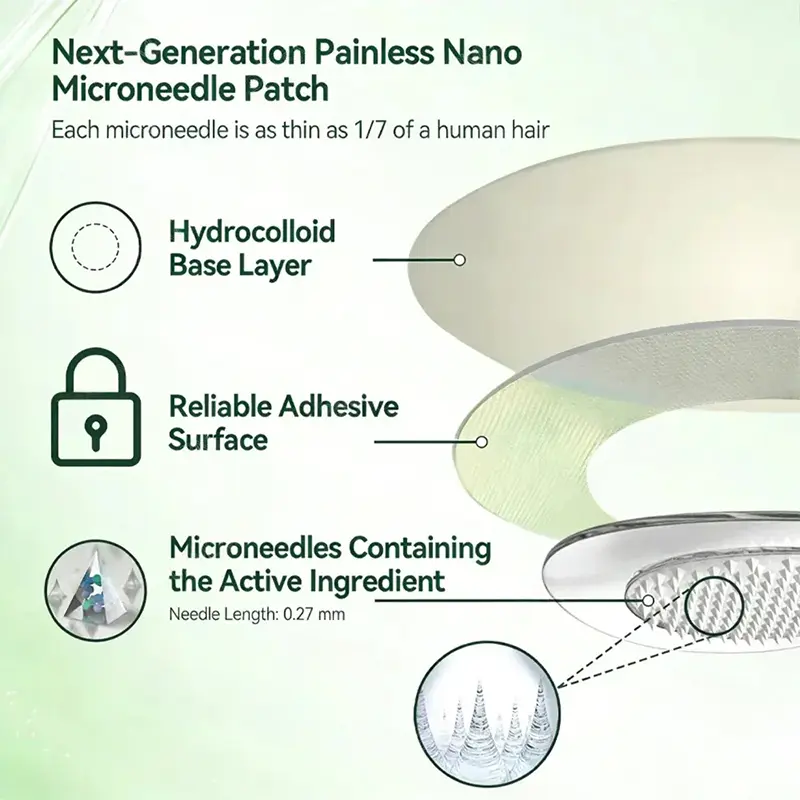 Next-Generation Painless Nano Microneedle Patch

Each microneedle is as thin as 1/7 of a human hair

Hydrocolloid Base Layer

Reliable Adhesive Surface

Microneedles Containing the Active Ingredient

Needle Length: 0.27 mm